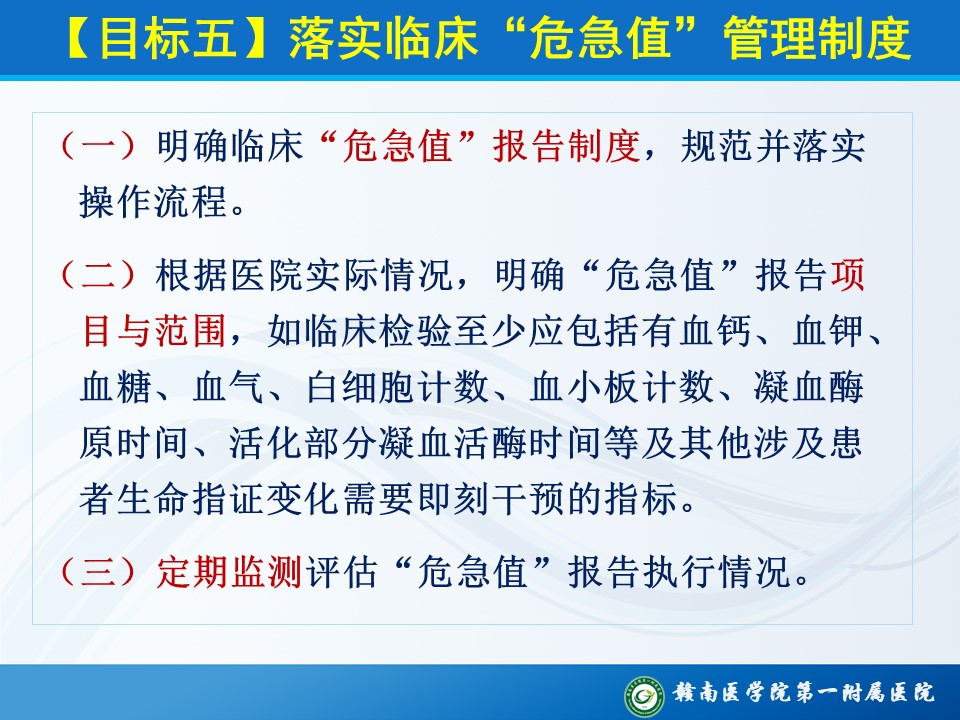 【目标五】落实临床“危急值”管理制度

（一）明确临床“危急值”报告制度，规范并落实操作流程。

（二）根据医院实际情况，明确“危急值”报告项目与范围，如临床检验至少应包括有血钙、血钾、血糖、血气、白细胞计数、血小板计数、凝血酶原时间、活化部分凝血活酶时间等及其他涉及患者生命指证变化需要即刻干预的指标。

（三）定期监测评估“危急值”报告执行情况。

赣南医学院第一附属医院